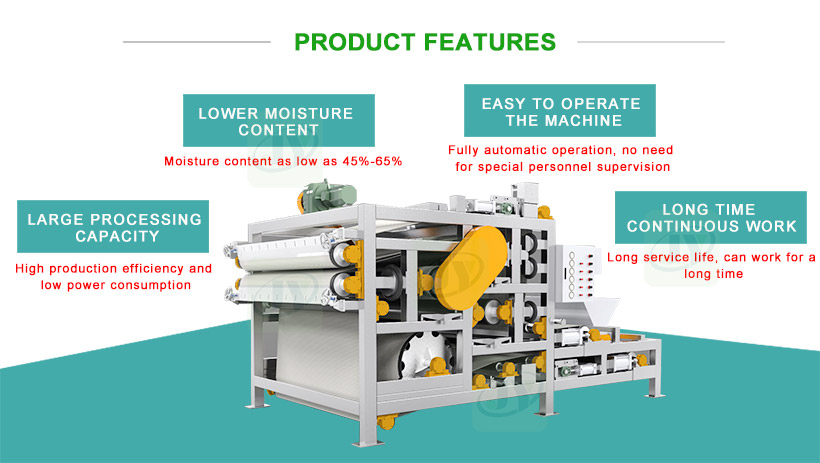 PRODUCT FEATURES

LOWER MOISTURE CONTENT

Moisture content as low as 45%-65%

EASY TO OPERATE THE MACHINE

Fully automatic operation, no need for special personnel supervision

LARGE PROCESSING CAPACITY

High production efficiency and low power consumption

LONG TIME CONTINUOUS WORK

Long service life, can work for a long time